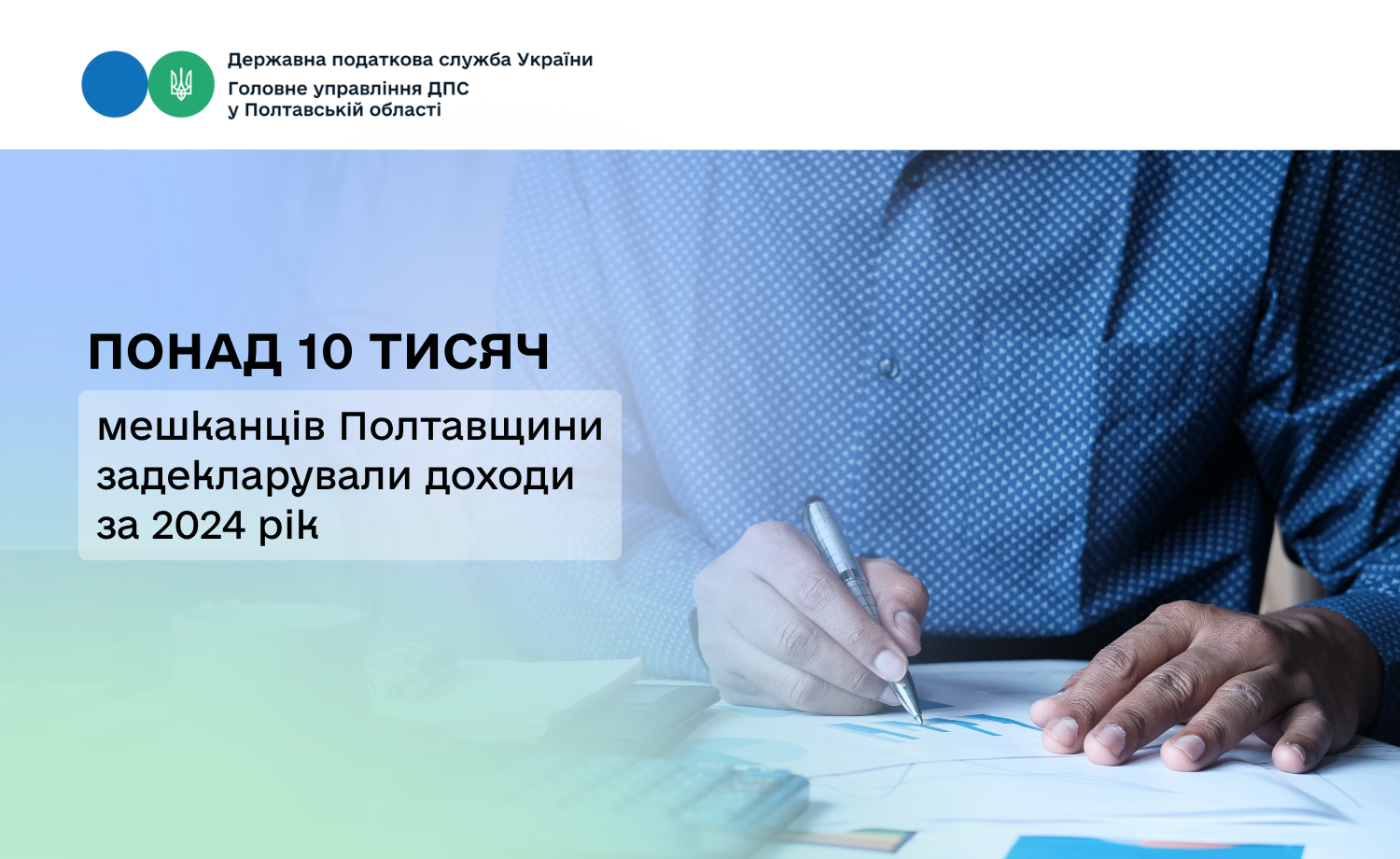 Державна податкова служба України
Головне управління ДПС
у Полтавській області

ПОНАД 10 ТИСЯЧ

мешканців Полтавщини задекларували доходи за 2024 рік